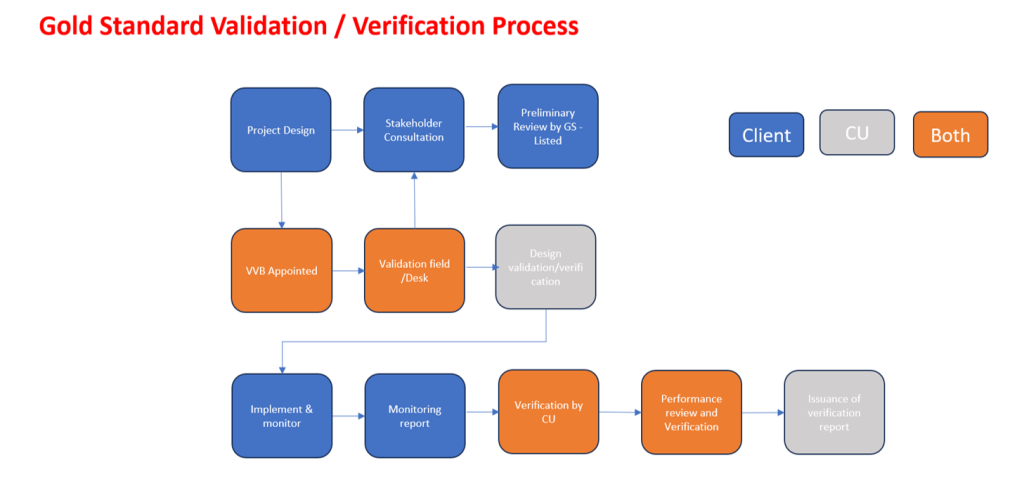 Gold Standard Validation / Verification Process

Project Design

Stakeholder Consultation

Preliminary Review by GS - Listed

Client

CU

Both

VVB Appointed

Validation field /Desk

Design validation/verification

Implement & monitor

Monitoring report

Verification by CU

Performance review and Verification

Issuance of verification report